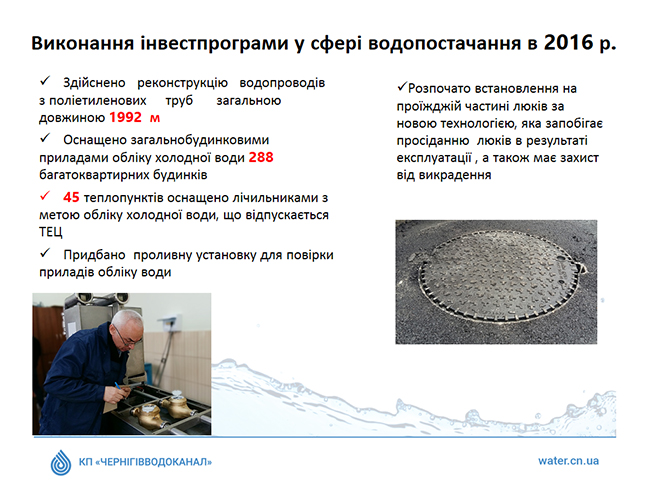 Виконання інвестпрограми у сфері водопостачання в 2016 р.

✓ Здійснено реконструкцію водопроводів з поліетиленових труб загальною довжиною 1992 м

✓ Оснащено загальнобудинковими приладами обліку холодної води 288 багатоквартирних будинків

✓ 45 теплопунктів оснащено лічильниками з метою обліку холодної води, що відпускається ТЕЦ

✓ Придбано проливну установку для повірки приладів обліку води

✓Розпочато встановлення на проїжджій частині люків за новою технологією, яка запобігає просіданню люків в результаті експлуатації , а також має захист від викрадення

КП «ЧЕРНІГІВВОДОКАНАЛ»

water.cn.ua